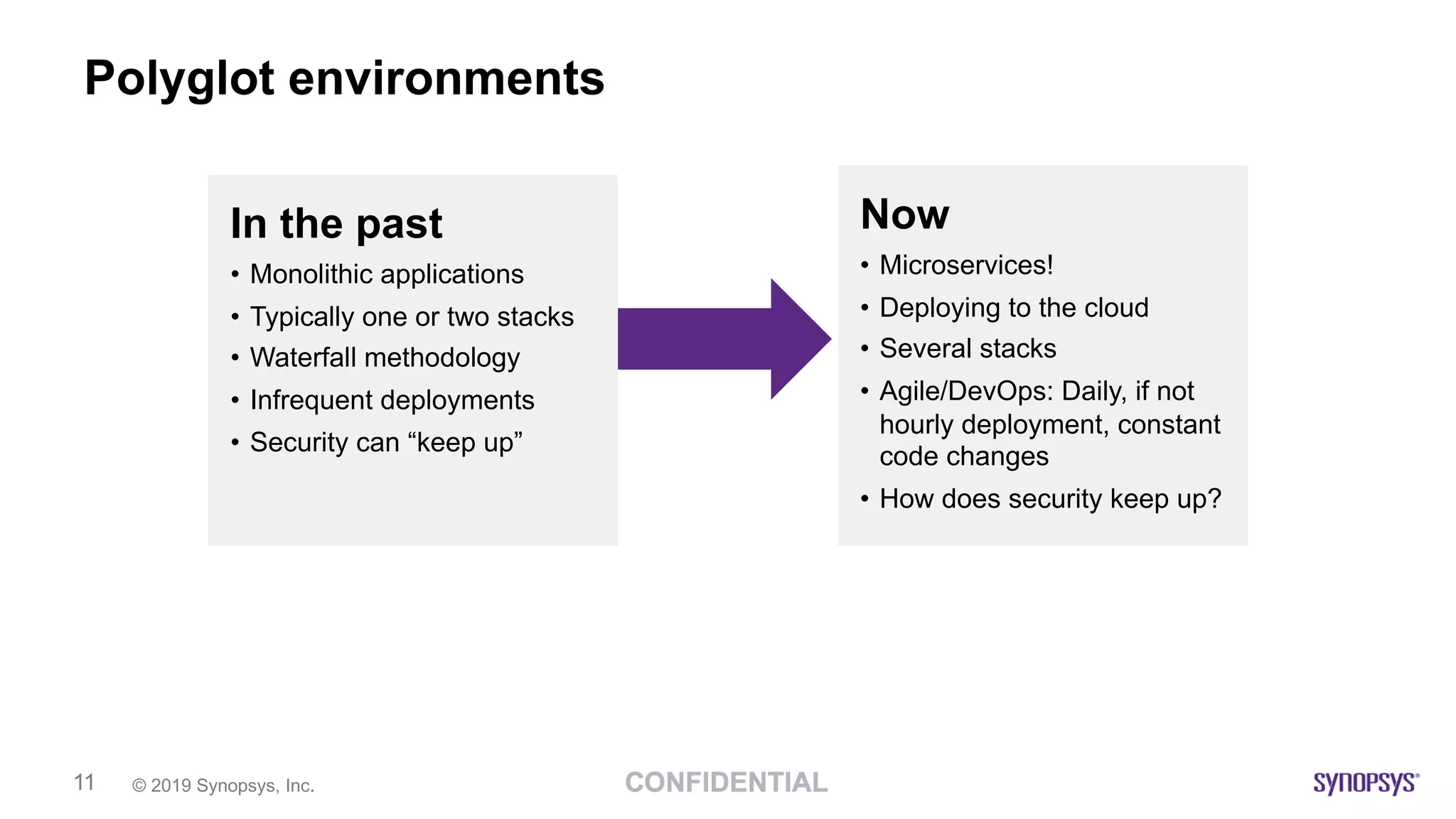 Polyglot environments

In the past
• Monolithic applications
• Typically one or two stacks
• Waterfall methodology
• Infrequent deployments
• Security can “keep up”

Now
• Microservices!
• Deploying to the cloud
• Several stacks
• Agile/DevOps: Daily, if not hourly deployment, constant code changes
• How does security keep up?

11 © 2019 Synopsys, Inc. CONFIDENTIAL SYNOPSYS®